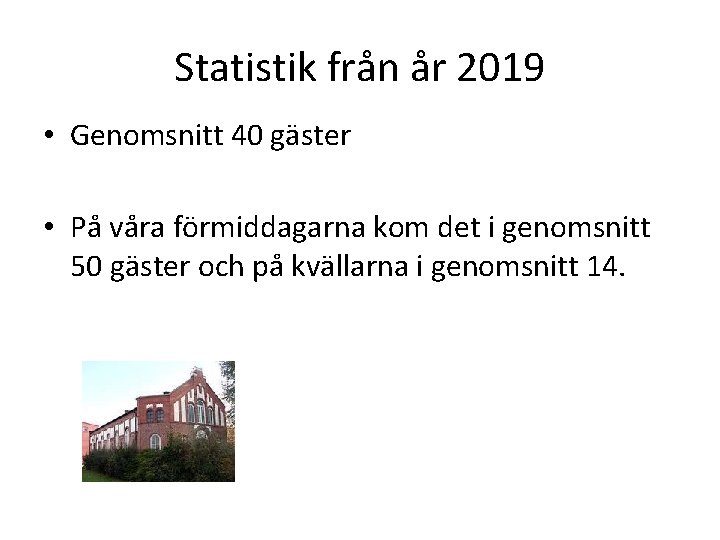 Statistik från år 2019

• Genomsnitt 40 gäster

• På våra förmiddagarna kom det i genomsnitt 50 gäster och på kvällarna i genomsnitt 14.